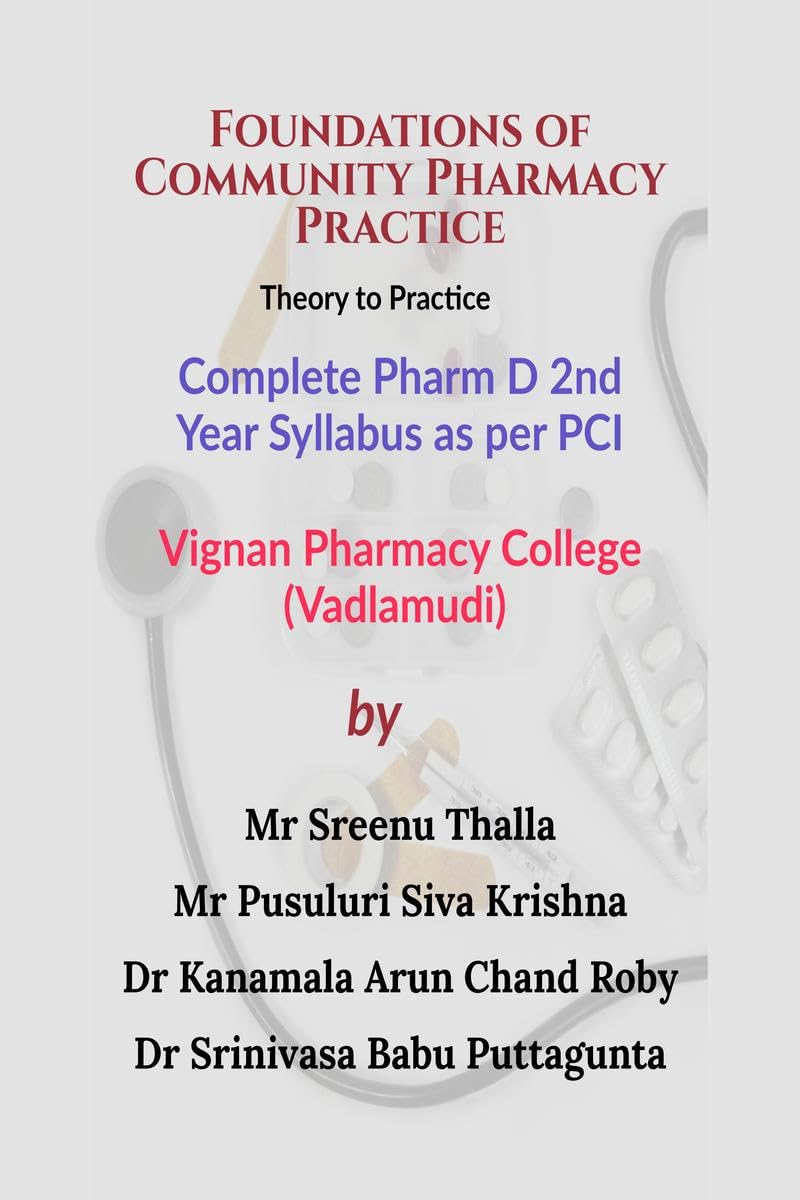 FOUNDATIONS OF COMMUNITY PHARMACY PRACTICE

Theory to Practice

Complete Pharm D 2nd Year Syllabus as per PCI

Vignan Pharmacy College (Vadlamudi)

by

Mr Sreenu Thalla

Mr Pusuluri Siva Krishna

Dr Kanamala Arun Chand Roby

Dr Srinivasa Babu Puttagunta